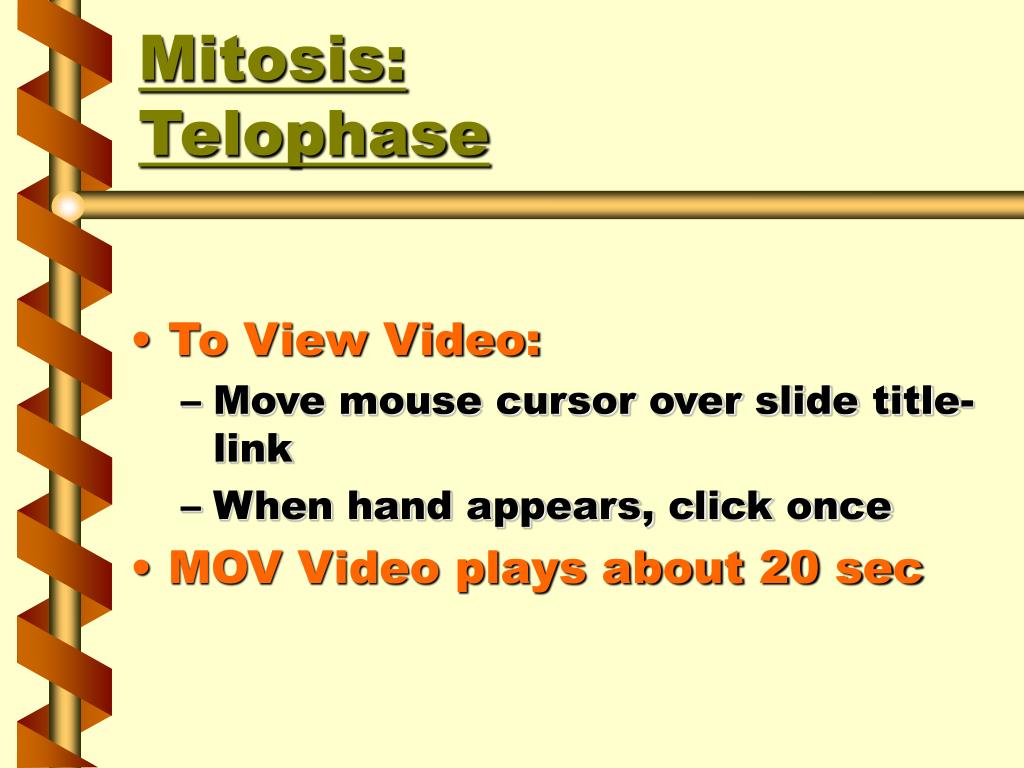 Mitosis: Telophase

• To View Video:
– Move mouse cursor over slide title-link
– When hand appears, click once
• MOV Video plays about 20 sec